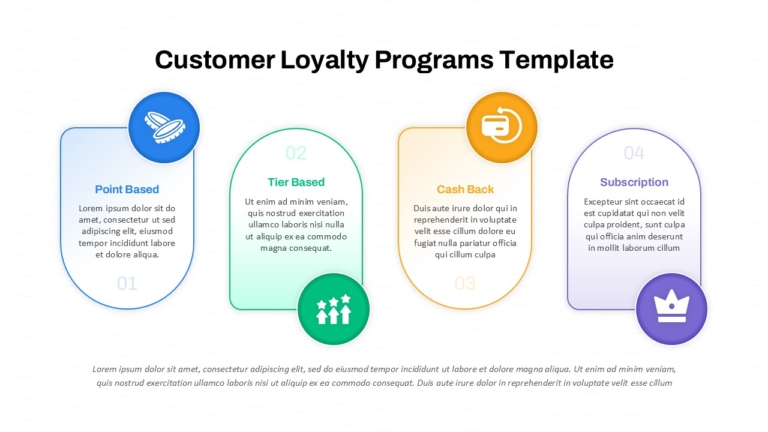 Customer Loyalty Programs Template

Point Based

Lorem ipsum dolor sit do amet, consectetur ut sed adipiscing elit, eiusmod tempor incididunt labore et dolore aliqua.

01

02

Tier Based

Ut enim ad minim veniam, quis nostrud exercitation ullamco laboris nisi nulla ut aliquip ex ea commodo magna consequat.

Cash Back

Duis aute irure dolor qui in reprehenderit in voluptate velit esse cillum dolore eu fugiat nulla pariatur officia qui cillum culpa

03

04

Subscription

Excepteur sint occaecat id est cupidatat qui non velit culpa proident, sunt culpa qui officia anim deserunt in mollit laborum cillum

Lorem ipsum dolor sit amet, consectetur adipiscing elit, sed do eiusmod tempor incididunt ut labore et dolore magna aliqua. Ut enim ad minim veniam, quis nostrud exercitation ullamco laboris nisi ut aliquip ex ea commodo consequat. Duis aute irure dolor in reprehenderit in voluptate velit esse cillum